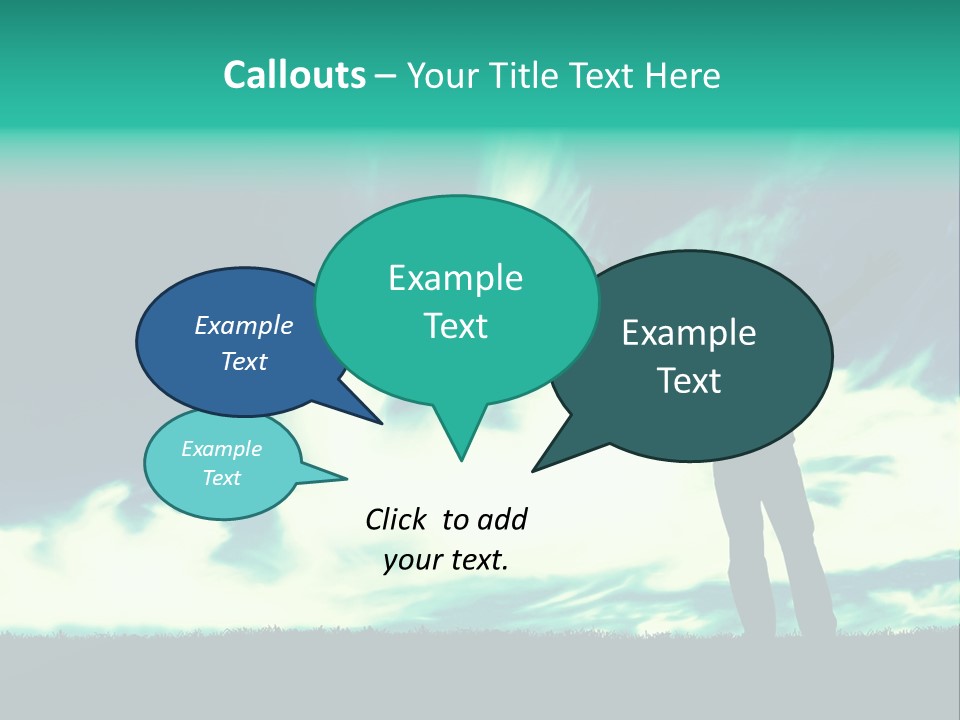 Callouts – Your Title Text Here

Example Text

Example Text

Example Text

Example Text

Click to add your text.